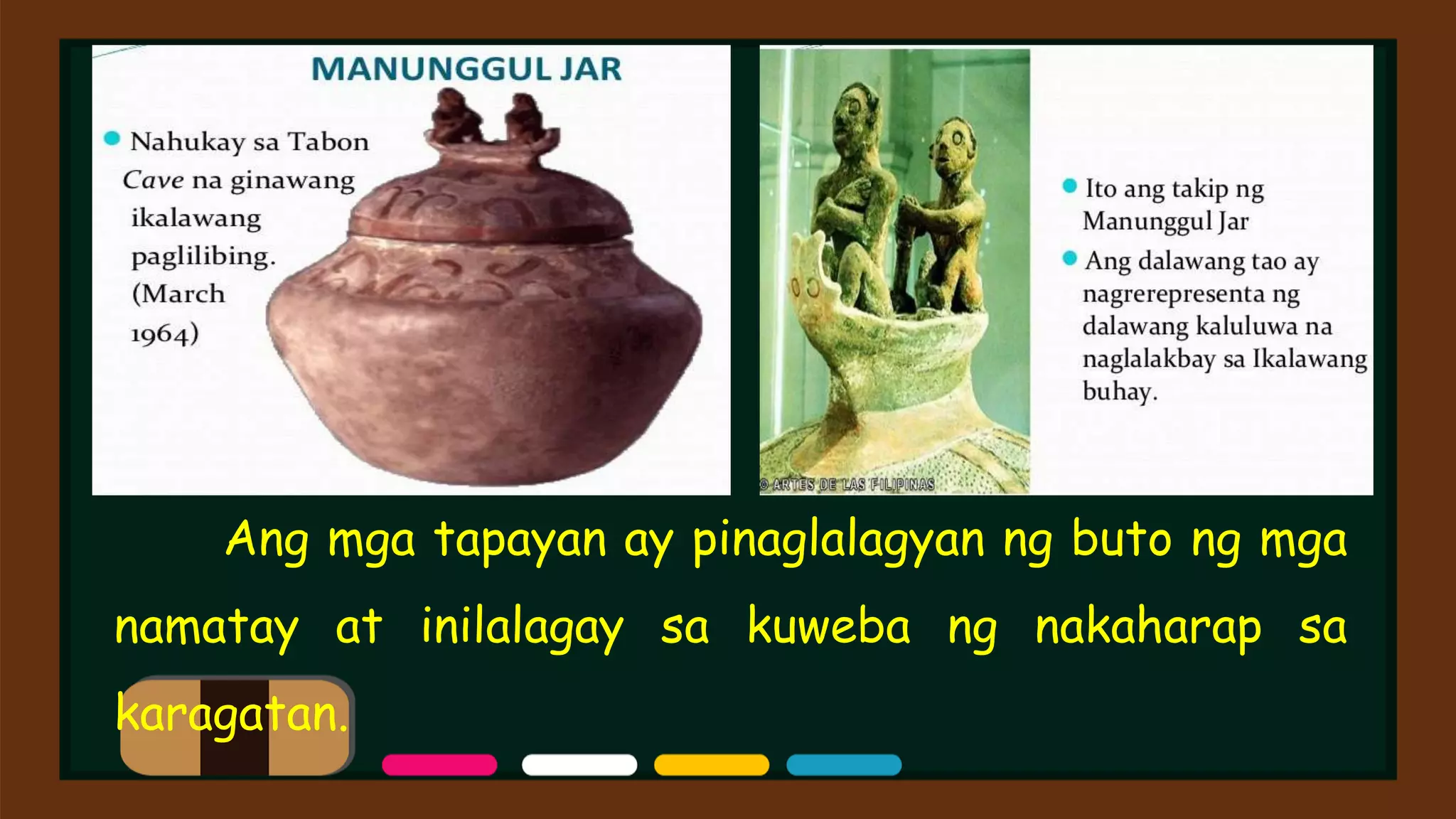 MANUNGGUL JAR

Nahukay sa Tabon Cave na ginawang ikalawang paglilibing. (March 1964)

© ARTES DE LAS FILIPINAS

Ito ang takip ng Manunggul Jar

Ang dalawang tao ay nagrerepresenta ng dalawang kaluluwa na naglalakbay sa Ikalawang buhay.

Ang mga tapayan ay pinaglalagyan ng buto ng mga namatay at inilalagay sa kuweba ng nakaharap sa karagatan.